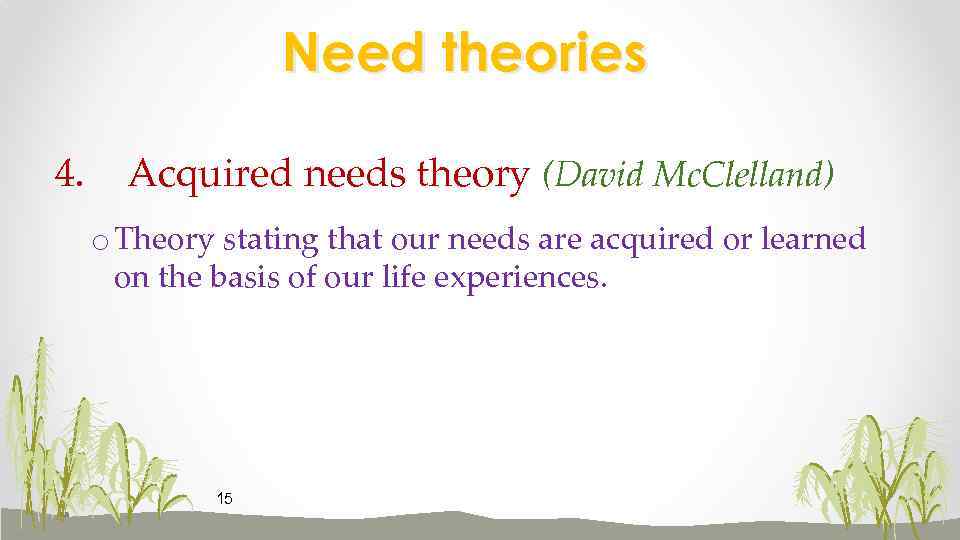 Need theories

4. Acquired needs theory (David McClelland)

o Theory stating that our needs are acquired or learned on the basis of our life experiences.

15